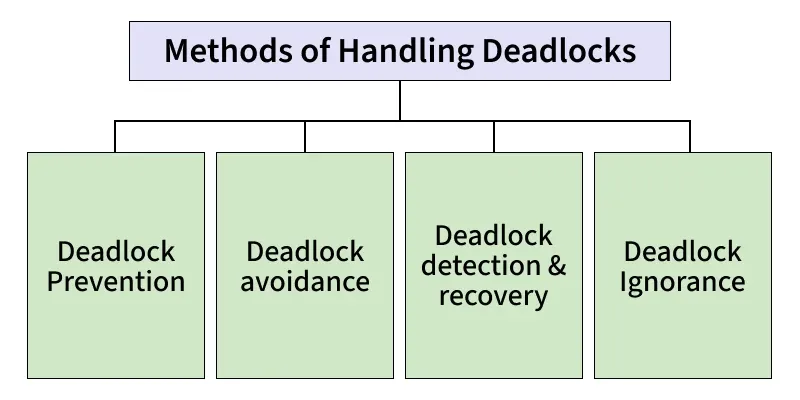 Methods of Handling Deadlocks

Deadlock Prevention

Deadlock avoidance

Deadlock detection & recovery

Deadlock Ignorance